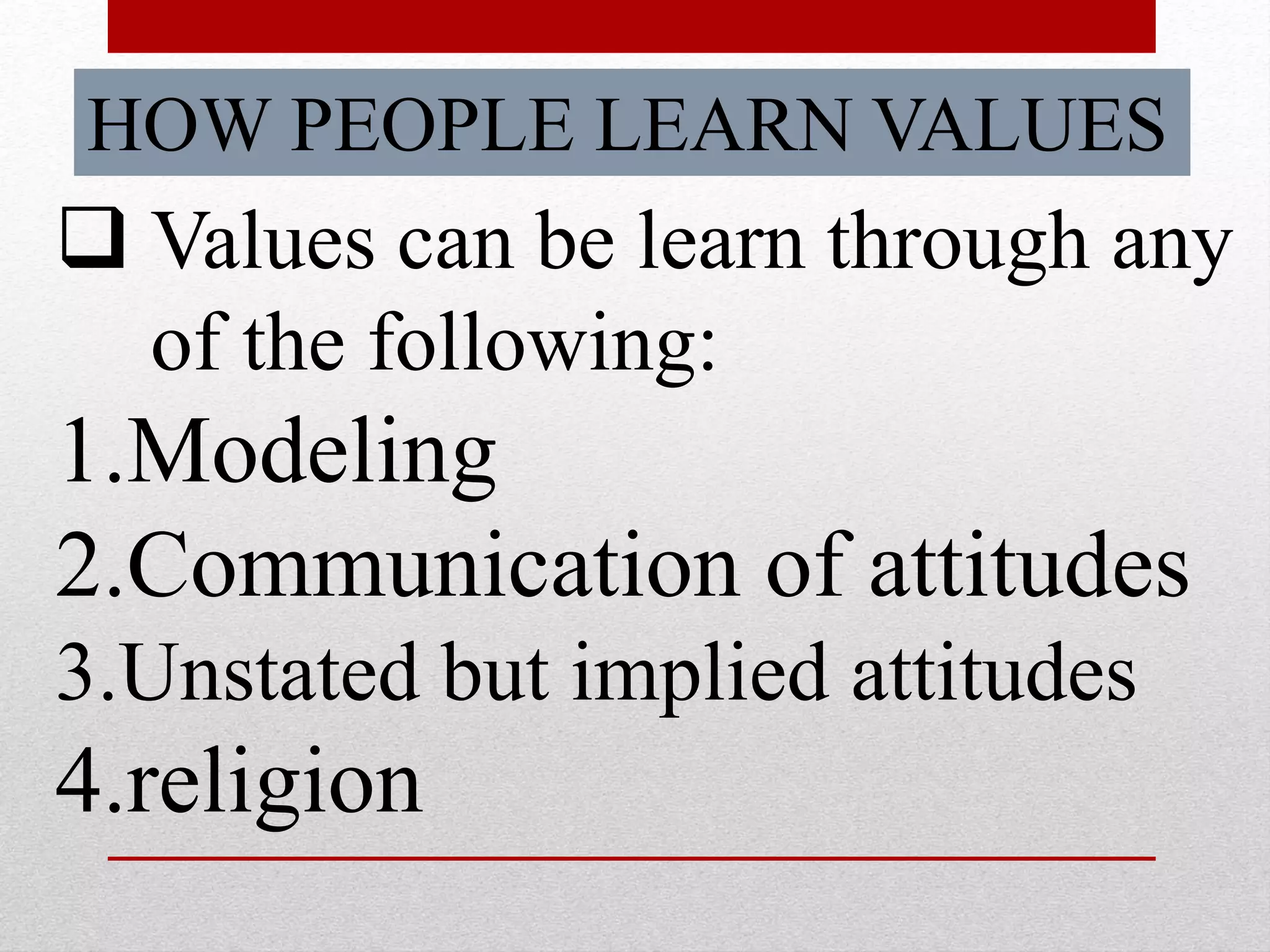 HOW PEOPLE LEARN VALUES

❑ Values can be learn through any of the following:

1.Modeling
2.Communication of attitudes
3.Unstated but implied attitudes
4.religion